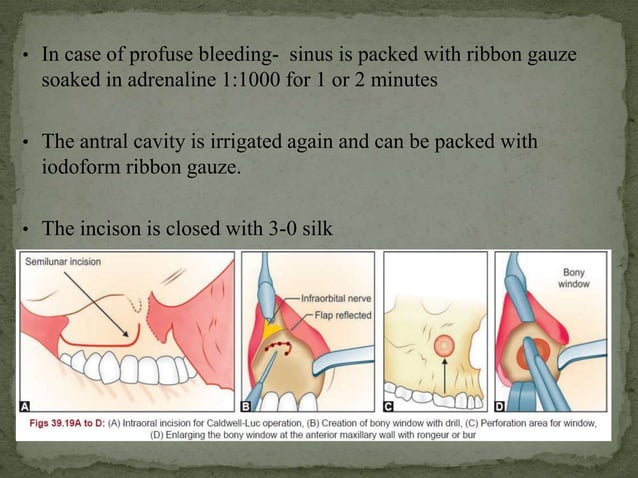 • In case of profuse bleeding- sinus is packed with ribbon gauze soaked in adrenaline 1:1000 for 1 or 2 minutes

• The antral cavity is irrigated again and can be packed with iodoform ribbon gauze.

• The incison is closed with 3-0 silk

Semilunar incision

A

Infraorbital nerve

Flap reflected

B

C

Bony window

D

Figs 39.19A to D: (A) Intraoral incision for Caldwell-Luc operation, (B) Creation of bony window with drill, (C) Perforation area for window, (D) Enlarging the bony window at the anterior maxillary wall with rongeur or bur